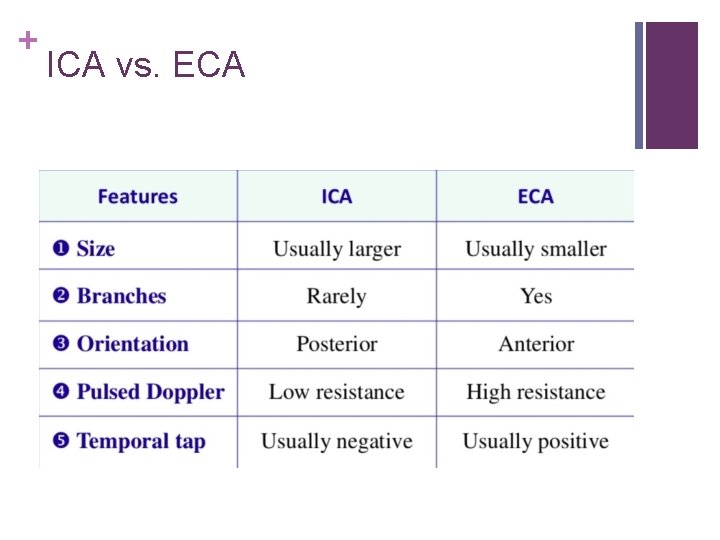 + ICA vs. ECA

| Features | ICA | ECA |
|---|---|---|
| ❶ Size | Usually larger | Usually smaller |
| ❷ Branches | Rarely | Yes |
| ❸ Orientation | Posterior | Anterior |
| ❹ Pulsed Doppler | Low resistance | High resistance |
| ❺ Temporal tap | Usually negative | Usually positive |